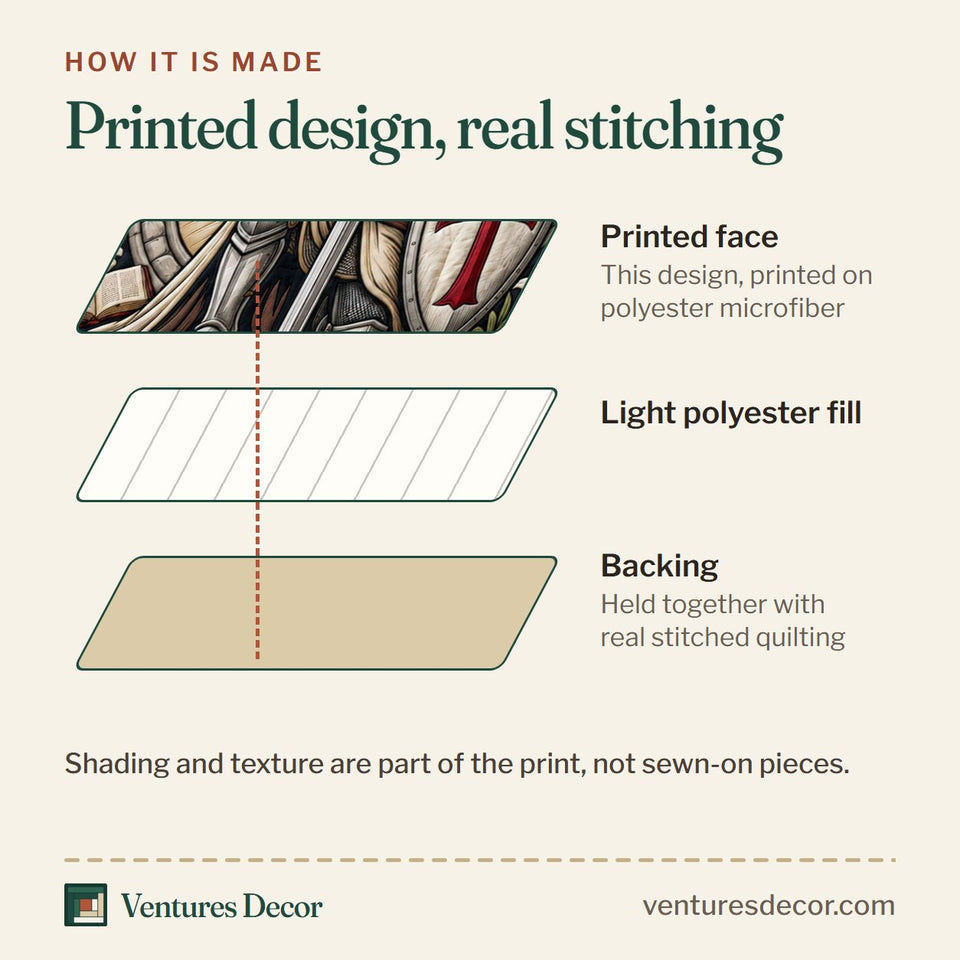 HOW IT IS MADE

Printed design, real stitching

Printed face
This design, printed on polyester microfiber

Light polyester fill

Backing
Held together with real stitched quilting

Shading and texture are part of the print, not sewn-on pieces.

Ventures Decor

venturesdecor.com